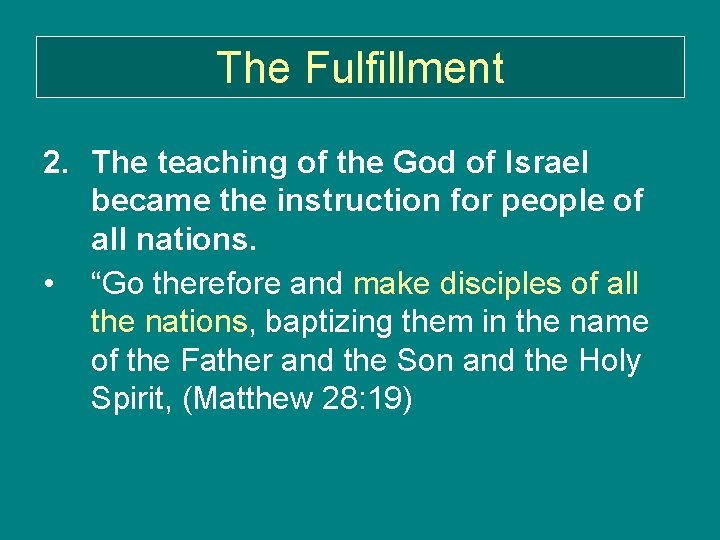 The Fulfillment

2. The teaching of the God of Israel became the instruction for people of all nations.

• “Go therefore and make disciples of all the nations, baptizing them in the name of the Father and the Son and the Holy Spirit, (Matthew 28:19)